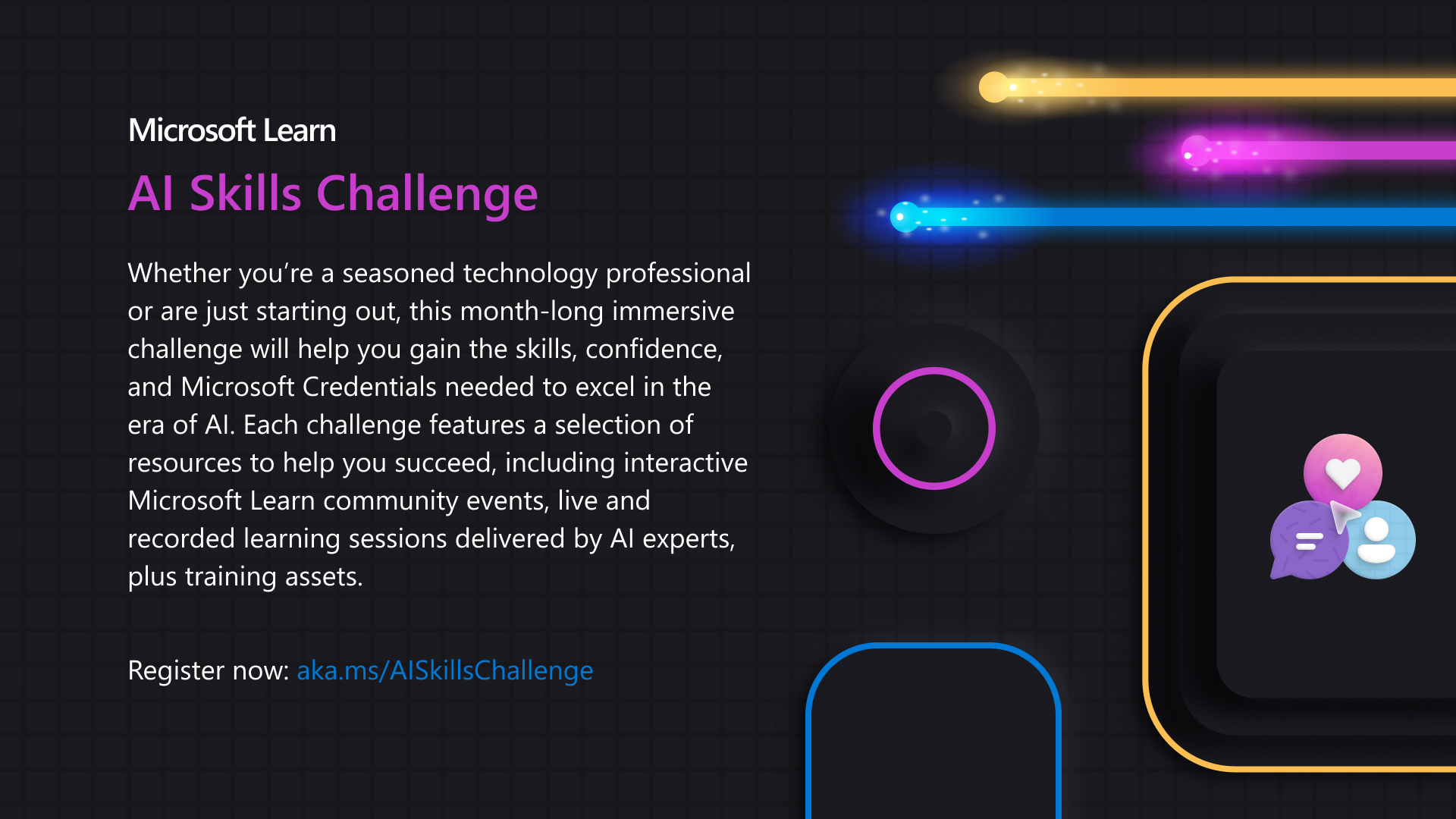 Microsoft Learn

AI Skills Challenge

Whether you're a seasoned technology professional or are just starting out, this month-long immersive challenge will help you gain the skills, confidence, and Microsoft Credentials needed to excel in the era of AI. Each challenge features a selection of resources to help you succeed, including interactive Microsoft Learn community events, live and recorded learning sessions delivered by AI experts, plus training assets.

Register now: aka.ms/AISkillsChallenge